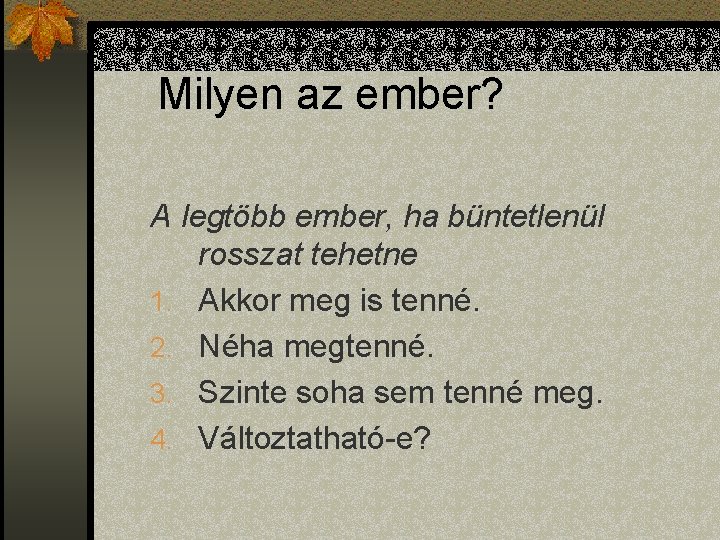 Milyen az ember?

A legtöbb ember, ha büntetlenül rosszat tehetne

1. Akkor meg is tenné.
2. Néha megtenné.
3. Szinte soha sem tenné meg.
4. Változtatható-e?